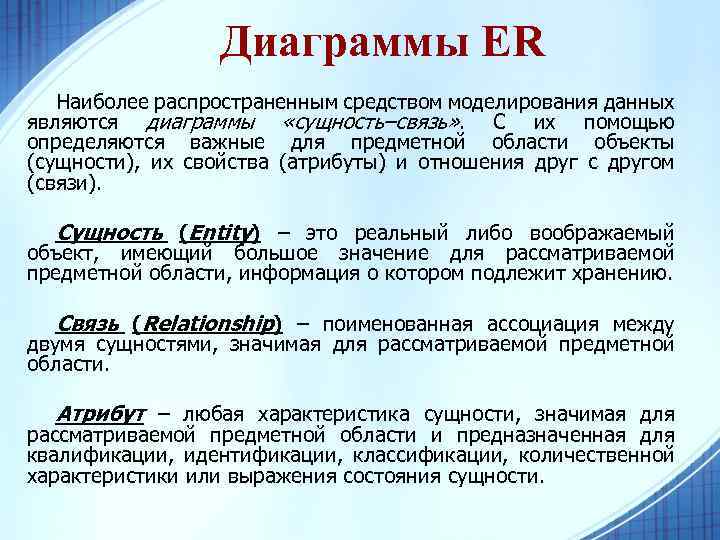 Диаграммы ER

Наиболее распространенным средством моделирования данных являются диаграммы «сущность–связь». С их помощью определяются важные для предметной области объекты (сущности), их свойства (атрибуты) и отношения друг с другом (связи).

Сущность (Entity) – это реальный либо воображаемый объект, имеющий большое значение для рассматриваемой предметной области, информация о котором подлежит хранению.

Связь (Relationship) – поименованная ассоциация между двумя сущностями, значимая для рассматриваемой предметной области.

Атрибут – любая характеристика сущности, значимая для рассматриваемой предметной области и предназначенная для квалификации, идентификации, классификации, количественной характеристики или выражения состояния сущности.